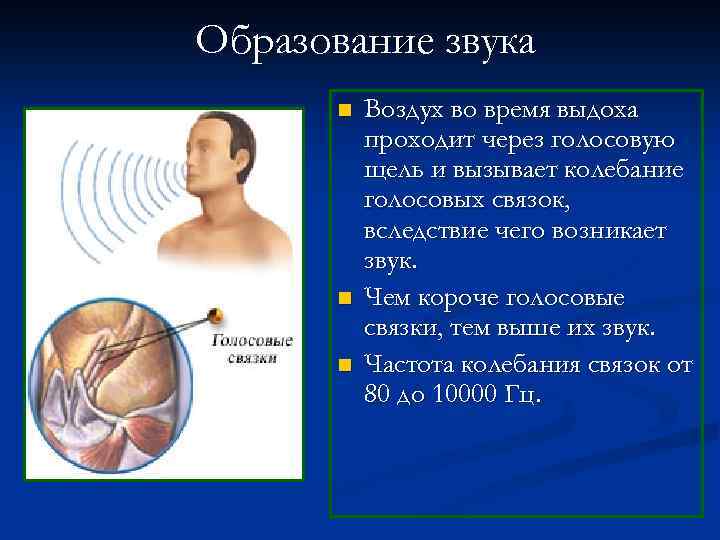 Образование звука

Голосовые связки

Воздух во время выдоха проходит через голосовую щель и вызывает колебание голосовых связок, вследствие чего возникает звук.

Чем короче голосовые связки, тем выше их звук.

Частота колебания связок от 80 до 10000 Гц.